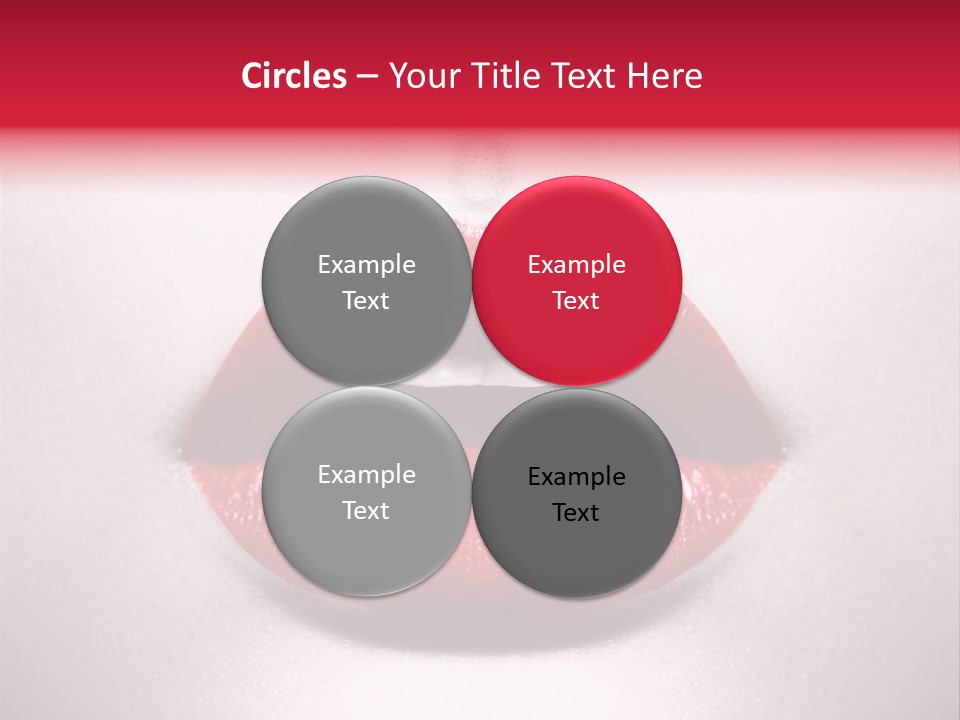 Circles – Your Title Text Here

Example Text

Example Text

Example Text

Example Text